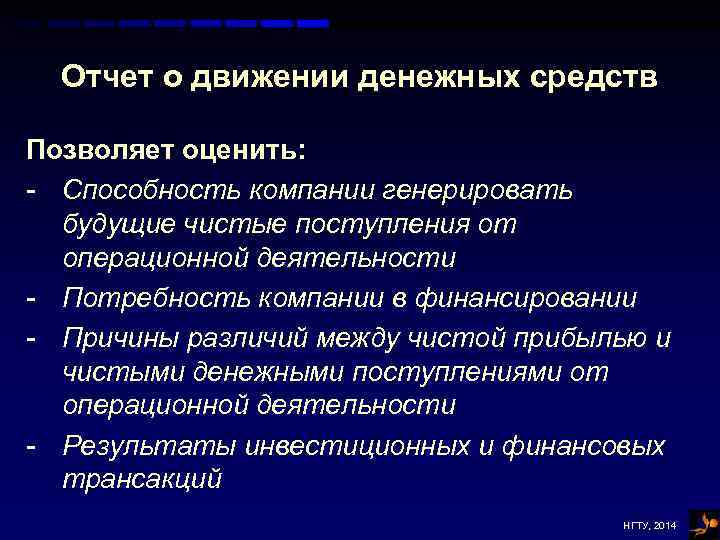 Отчет о движении денежных средств

Позволяет оценить:

- Способность компании генерировать будущие чистые поступления от операционной деятельности
- Потребность компании в финансировании
- Причины различий между чистой прибылью и чистыми денежными поступлениями от операционной деятельности
- Результаты инвестиционных и финансовых трансакций

НГТУ, 2014